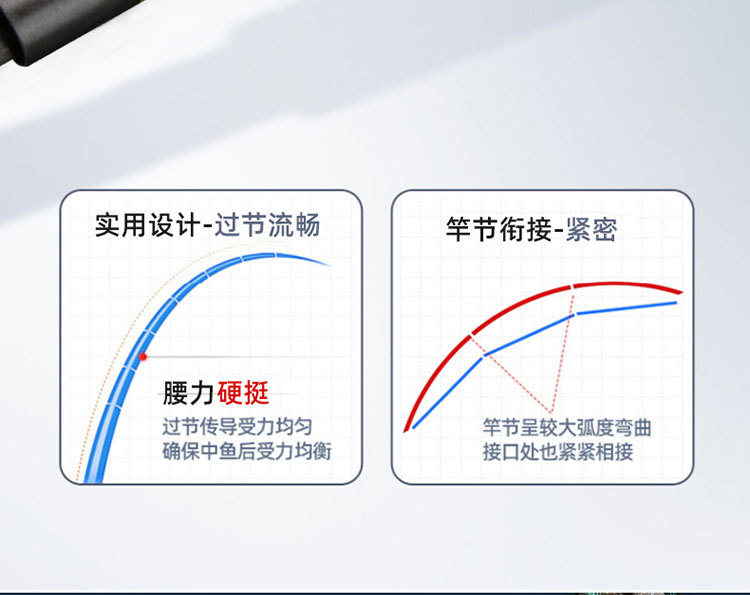 实用设计-过节流畅

腰力硬挺

过节传导受力均匀
确保中鱼后受力均衡

竿节衔接-紧密

竿节呈较大弧度弯曲
接口处也紧紧相接